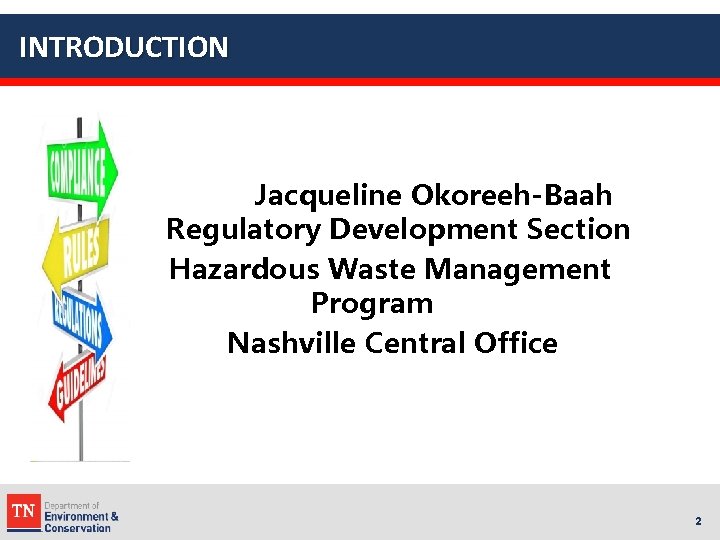 INTRODUCTION

COMPLIANCE
RULES
REGULATIONS
GUIDELINES

Jacqueline Okoreeh-Baah
Regulatory Development Section
Hazardous Waste Management Program
Nashville Central Office

TN Department of Environment & Conservation

2